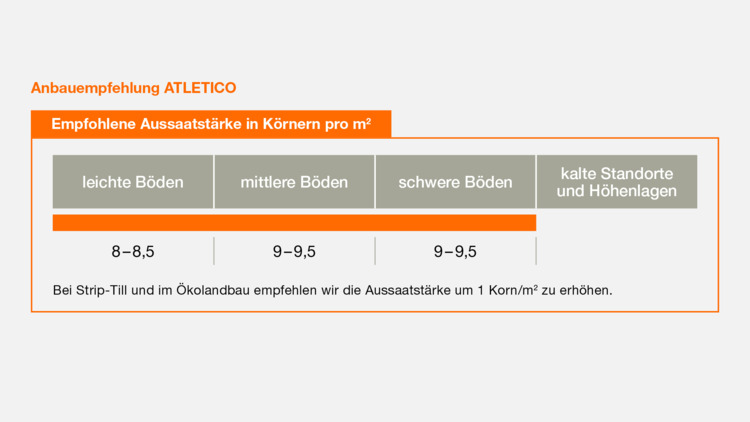 Anbauempfehlung ATLETICO

Empfohlene Aussaatstärke in Körnern pro m²

| leichte Böden | mittlere Böden | schwere Böden | kalte Standorte und Höhenlagen |
|---|---|---|---|
| 8–8,5 | 9–9,5 | 9–9,5 | |

Bei Strip-Till und im Ökolandbau empfehlen wir die Aussaatstärke um 1 Korn/m² zu erhöhen.